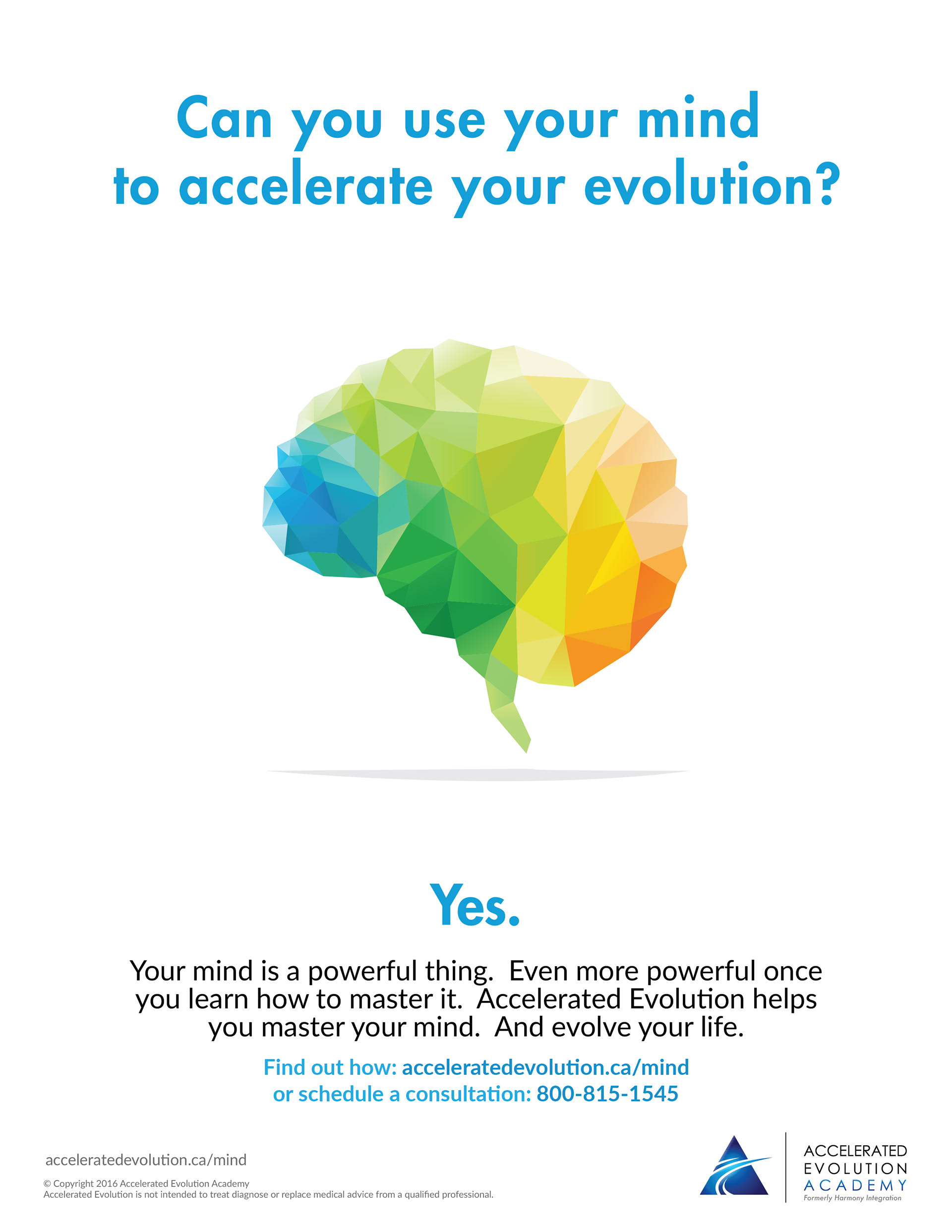 Can you use your mind to accelerate your evolution?

Yes.

Your mind is a powerful thing. Even more powerful once you learn how to master it. Accelerated Evolution helps you master your mind. And evolve your life.

Find out how: acceleratedevolution.ca/mind
or schedule a consultation: 800-815-1545

acceleratedevolution.ca/mind

© Copyright 2016 Accelerated Evolution Academy
Accelerated Evolution is not intended to treat diagnose or replace medical advice from a qualified professional.

ACCELERATED
EVOLUTION
ACADEMY
Formerly Harmony Integration